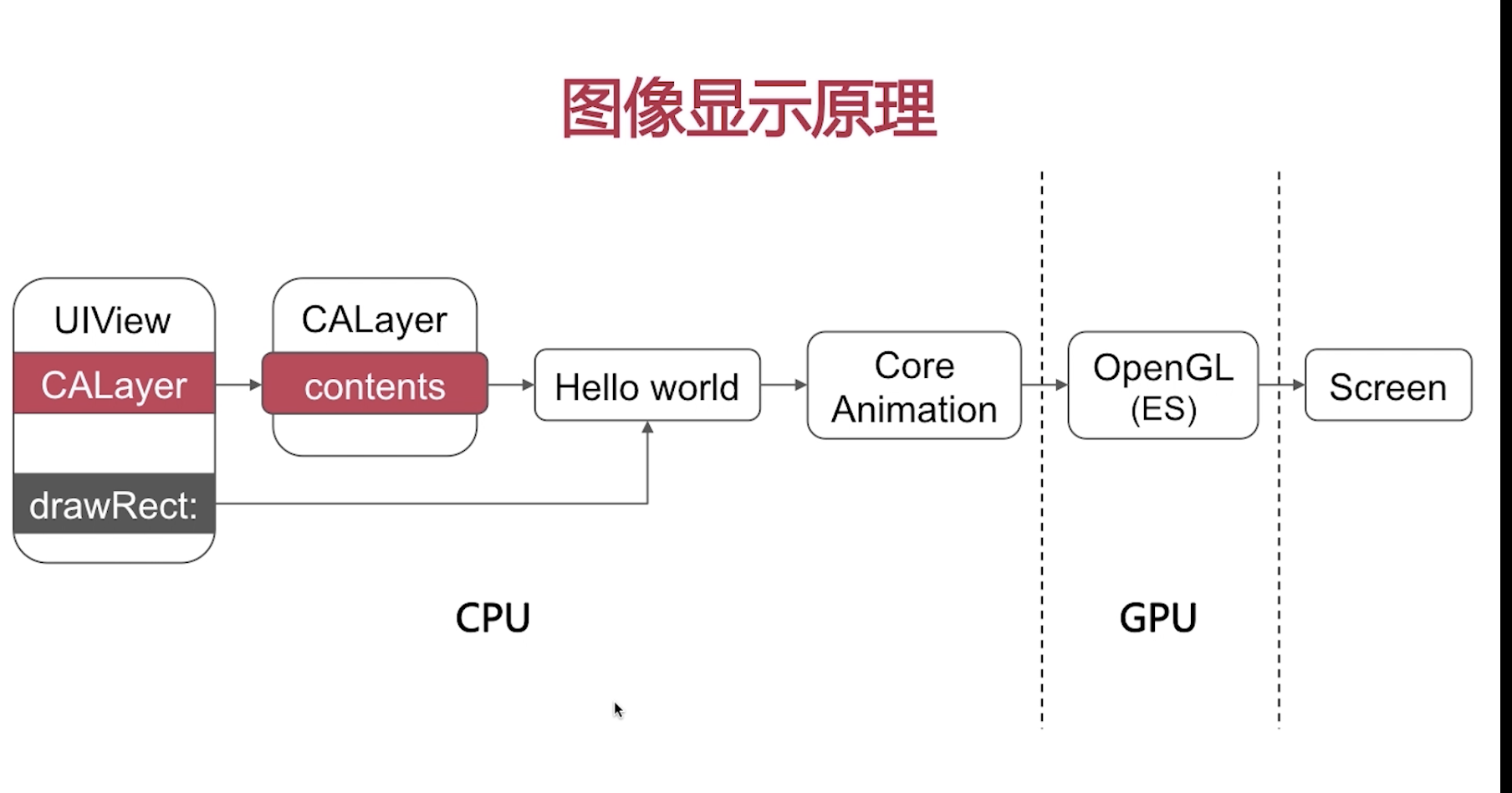 图像显示原理

UIView
CALayer
drawRect:

CALayer
contents

Hello world

Core Animation

OpenGL (ES)

Screen

CPU

GPU